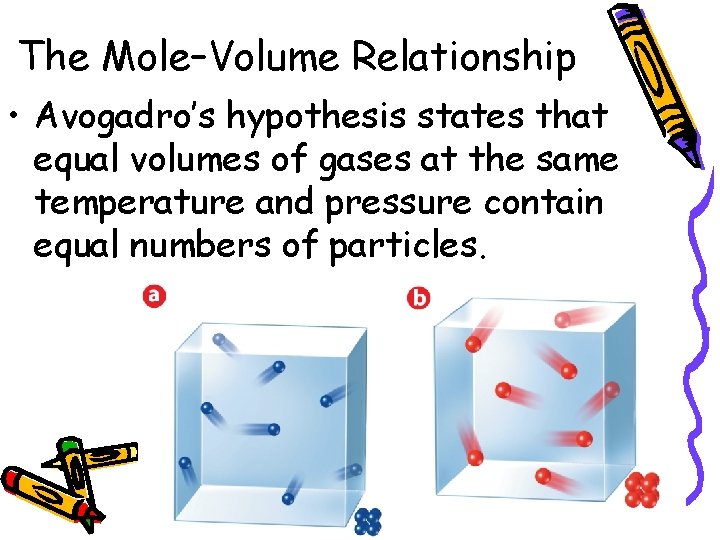 The Mole–Volume Relationship

• Avogadro's hypothesis states that equal volumes of gases at the same temperature and pressure contain equal numbers of particles.

a

b